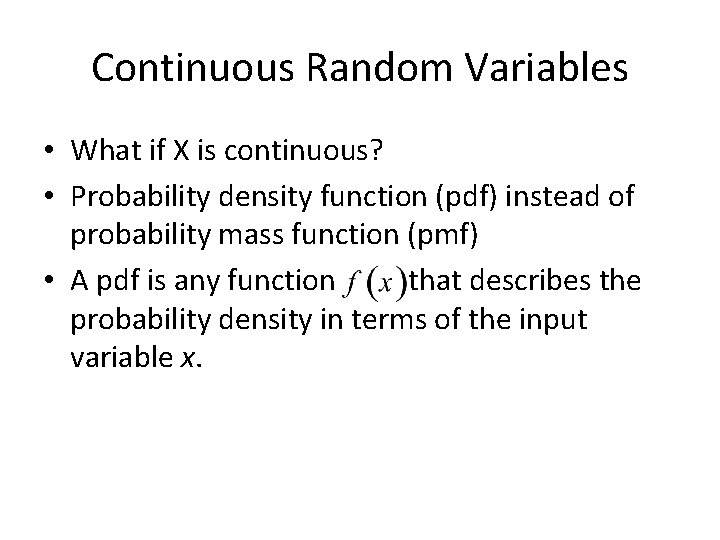 Continuous Random Variables

• What if X is continuous?
• Probability density function (pdf) instead of probability mass function (pmf)
• A pdf is any function $f(x)$ that describes the probability density in terms of the input variable $x$.